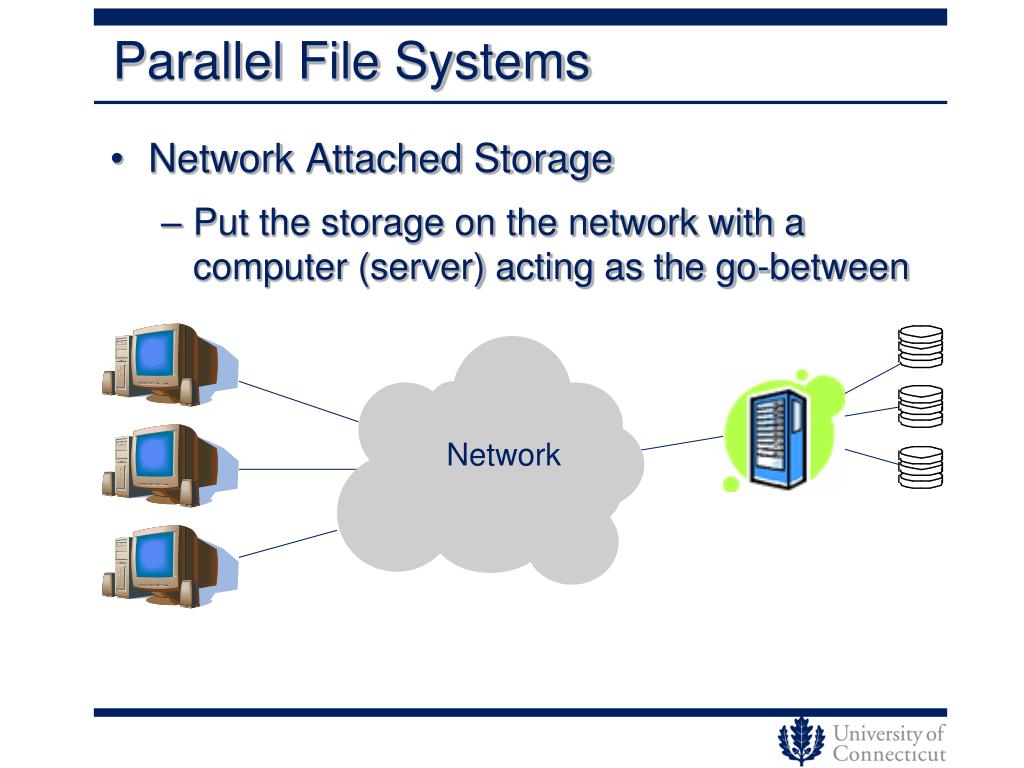 Parallel File Systems

• Network Attached Storage

– Put the storage on the network with a computer (server) acting as the go-between

Network

University of Connecticut